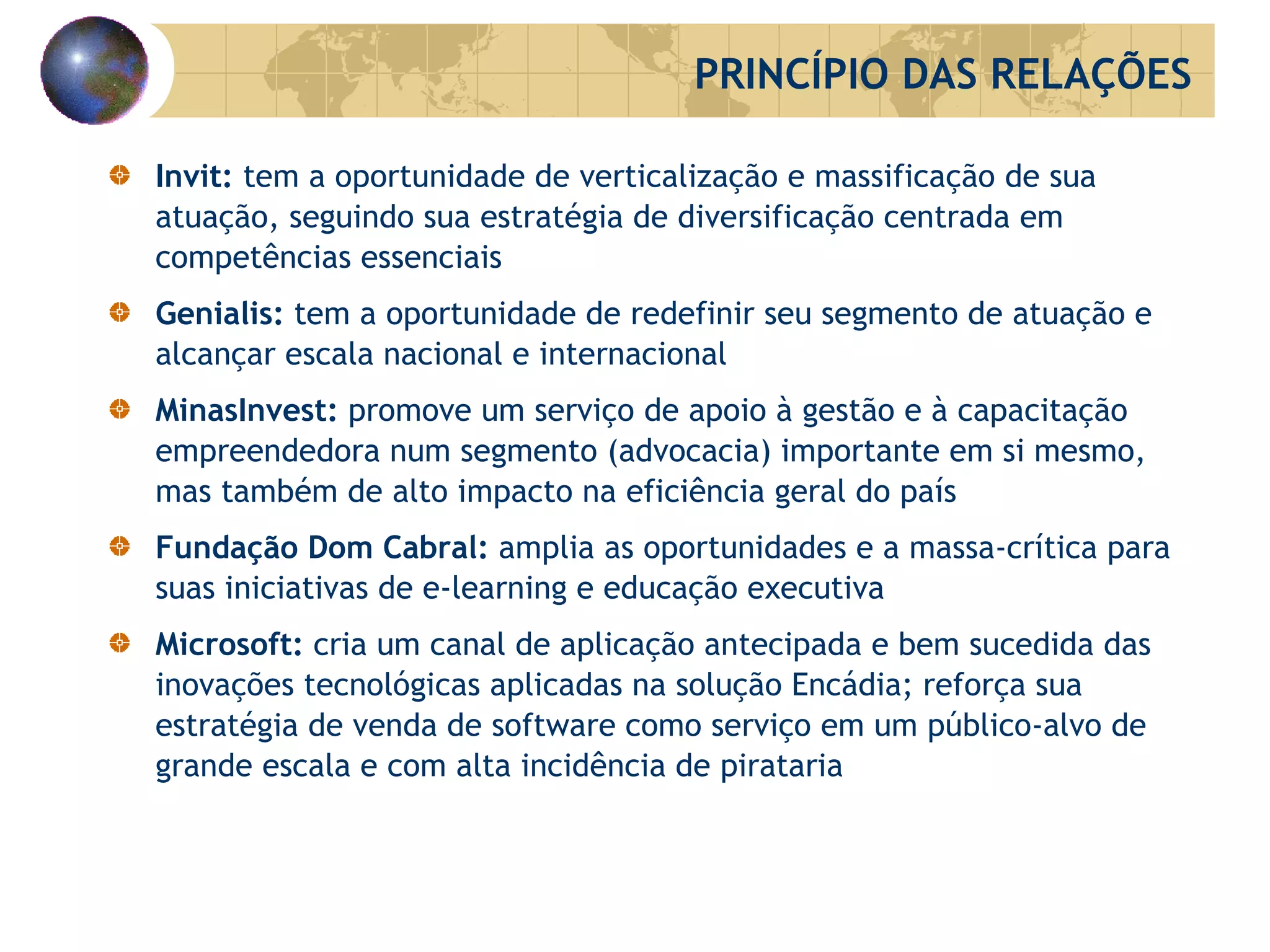 PRINCÍPIO DAS RELAÇÕES

Invit: tem a oportunidade de verticalização e massificação de sua atuação, seguindo sua estratégia de diversificação centrada em competências essenciais

Genialis: tem a oportunidade de redefinir seu segmento de atuação e alcançar escala nacional e internacional

MinasInvest: promove um serviço de apoio à gestão e à capacitação empreendedora num segmento (advocacia) importante em si mesmo, mas também de alto impacto na eficiência geral do país

Fundação Dom Cabral: amplia as oportunidades e a massa-crítica para suas iniciativas de e-learning e educação executiva

Microsoft: cria um canal de aplicação antecipada e bem sucedida das inovações tecnológicas aplicadas na solução Encádia; reforça sua estratégia de venda de software como serviço em um público-alvo de grande escala e com alta incidência de pirataria